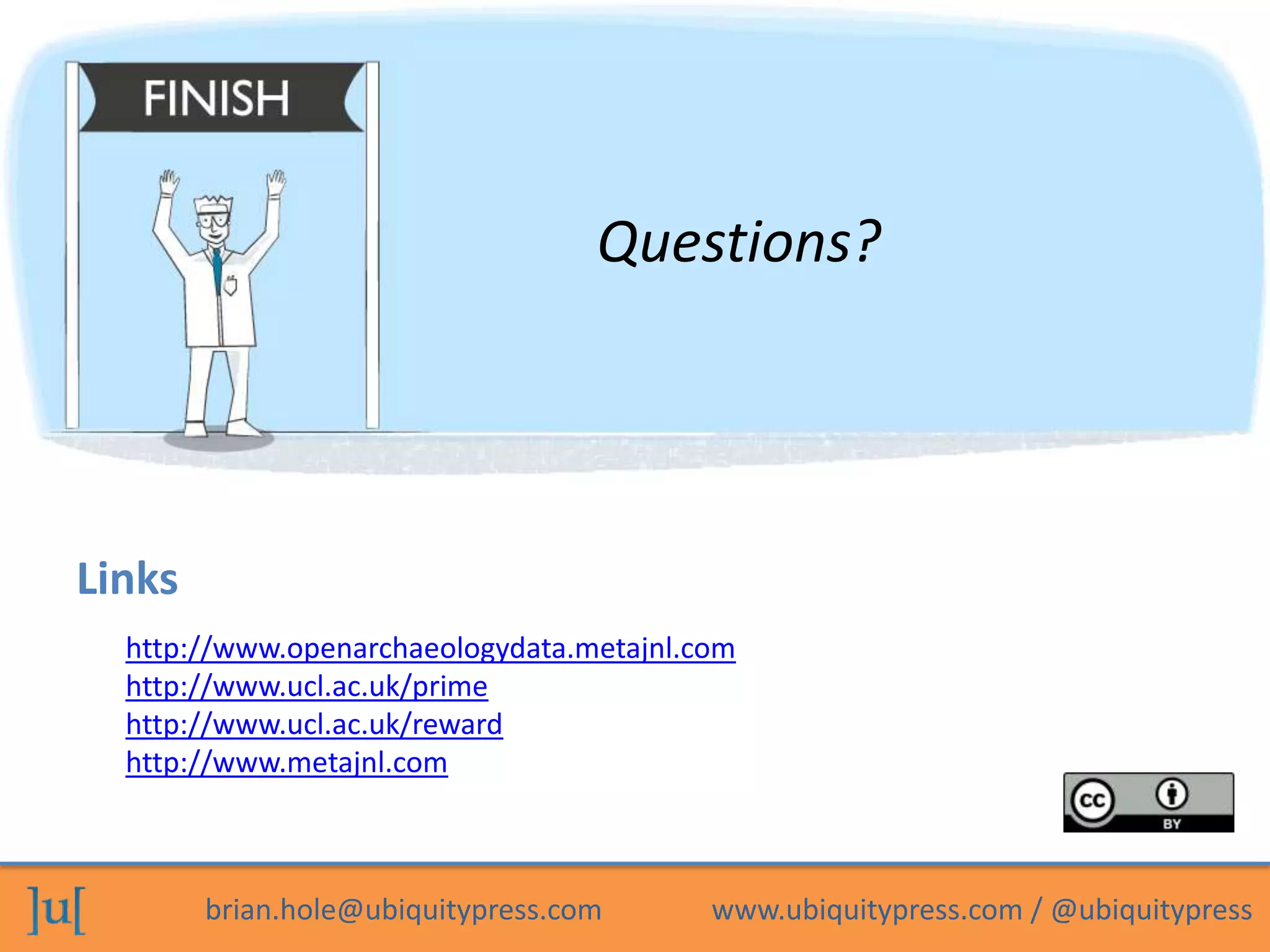 FINISH

Questions?

Links

http://www.openarchaeologydata.metajnl.com
http://www.ucl.ac.uk/prime
http://www.ucl.ac.uk/reward
http://www.metajnl.com

cc BY

]u[ brian.hole@ubiquitypress.com www.ubiquitypress.com / @ubiquitypress